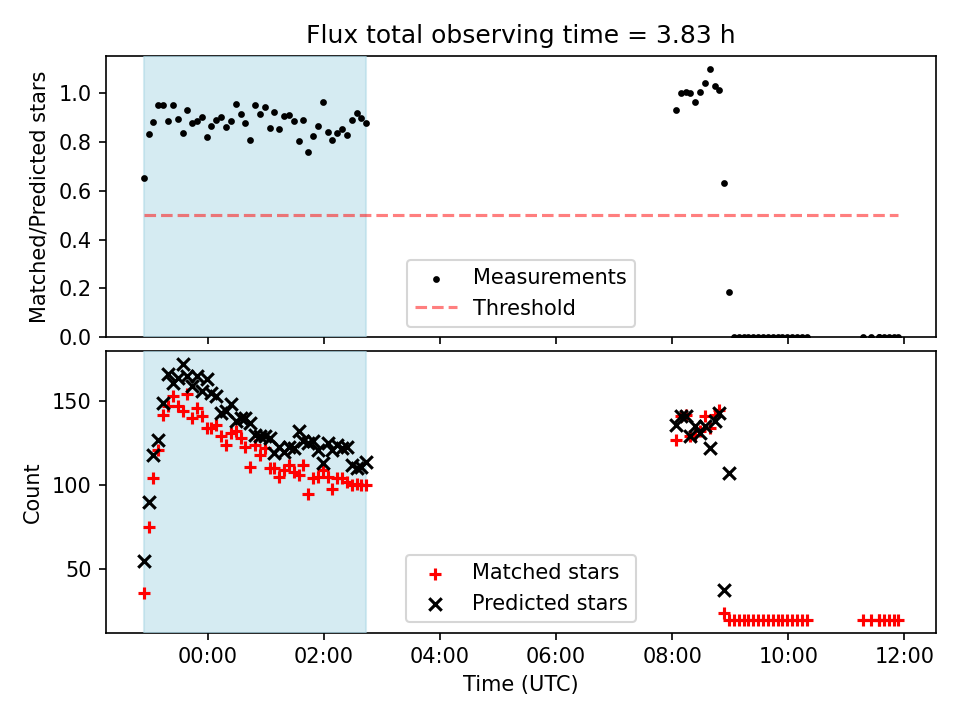 Flux total observing time = 3.83 h

Matched/Predicted stars

1.0
0.8
0.6
0.4
0.2
0.0

Measurements
Threshold

Count

150
100
50

Matched stars
Predicted stars

00:00
02:00
04:00
06:00
08:00
10:00
12:00

Time (UTC)